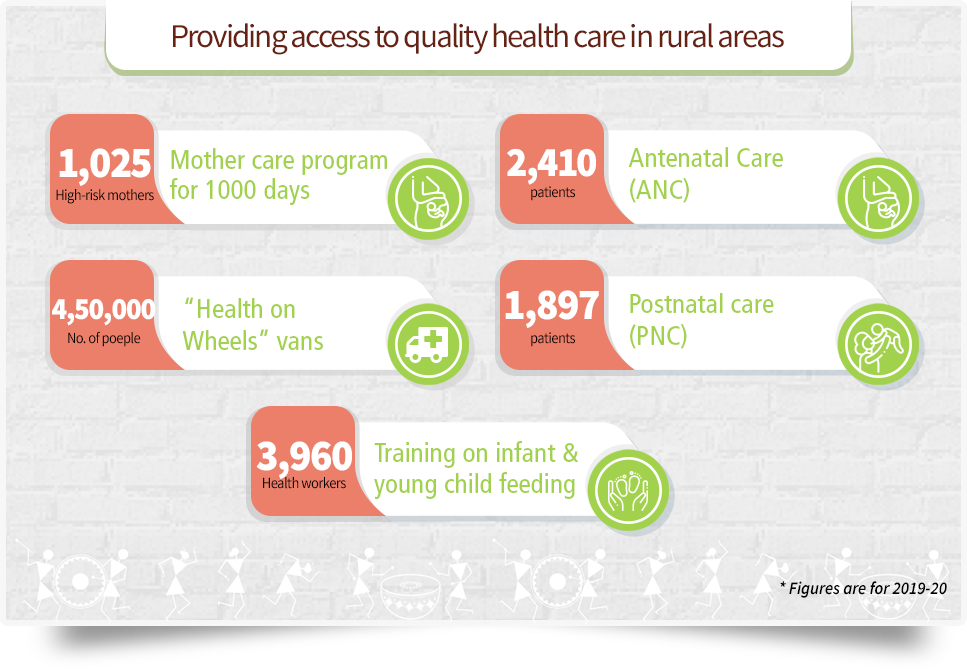 Providing access to quality health care in rural areas

1,025
High-risk mothers
Mother care program for 1000 days

2,410
patients
Antenatal Care (ANC)

4,50,000
No. of poeple
"Health on Wheels" vans

1,897
patients
Postnatal care (PNC)

3,960
Health workers
Training on infant & young child feeding

* Figures are for 2019-20